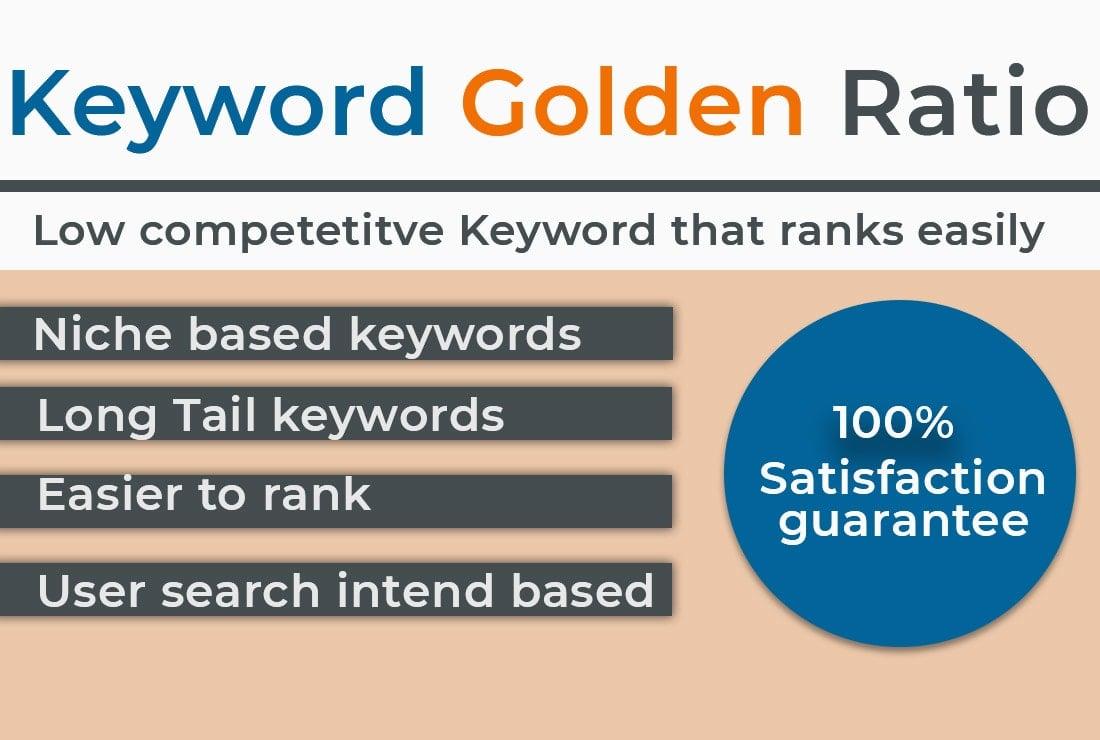 Keyword Golden Ratio

Low competetitve Keyword that ranks easily

Niche based keywords

Long Tail keywords

Easier to rank

User search intend based

100%
Satisfaction guarantee